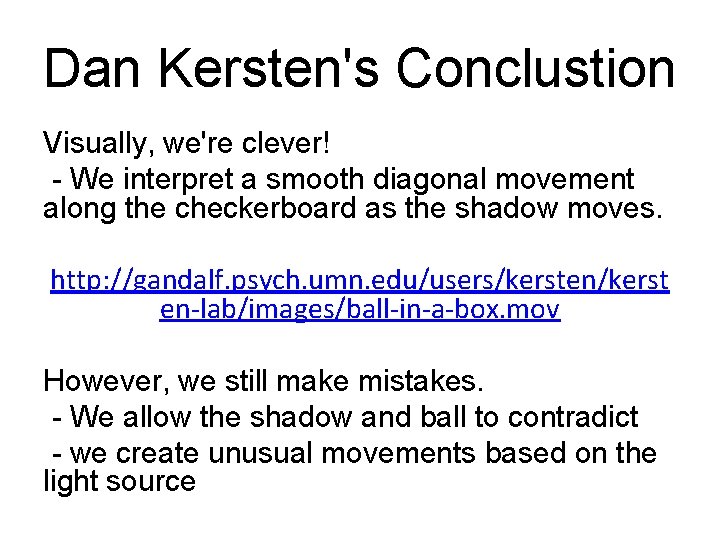 Dan Kersten's Conclustion

Visually, we're clever!
- We interpret a smooth diagonal movement along the checkerboard as the shadow moves.

http://gandalf.psych.umn.edu/users/kersten/kersten-lab/images/ball-in-a-box.mov

However, we still make mistakes.
- We allow the shadow and ball to contradict
- we create unusual movements based on the light source